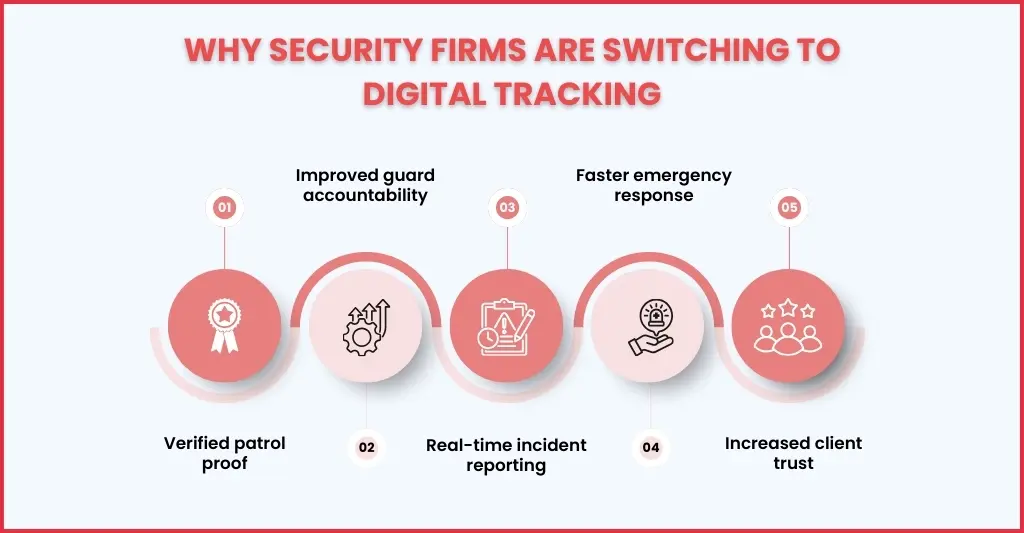 WHY SECURITY FIRMS ARE SWITCHING TO DIGITAL TRACKING

01

Verified patrol proof

Improved guard accountability

02

03

Real-time incident reporting

Faster emergency response

04

05

Increased client trust